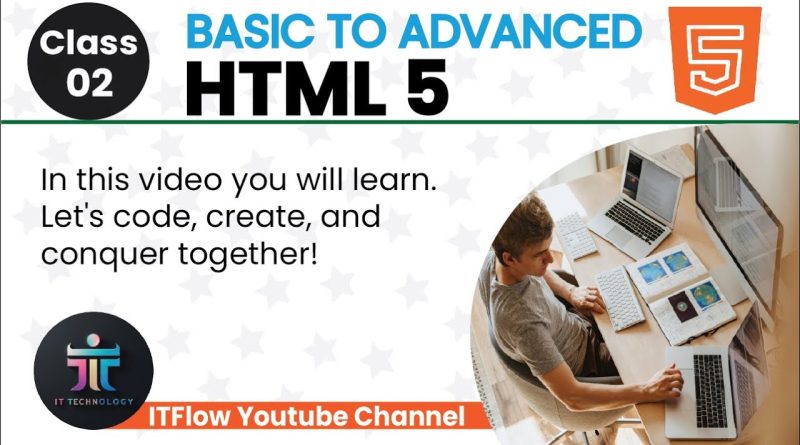 Class 02

BASIC TO ADVANCED
HTML 5

5

In this video you will learn. Let's code, create, and conquer together!

IT TECHNOLOGY

ITFlow Youtube Channel